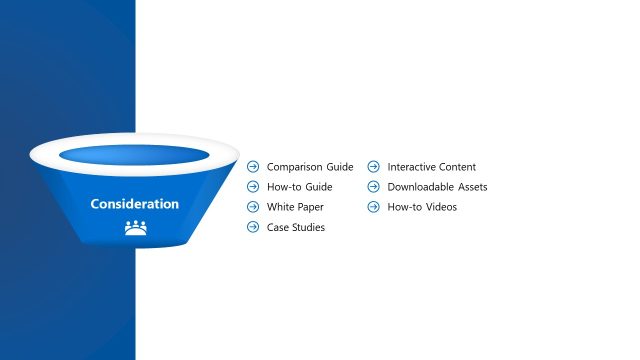 Consideration

Comparison Guide
How-to Guide
White Paper
Case Studies

Interactive Content
Downloadable Assets
How-to Videos